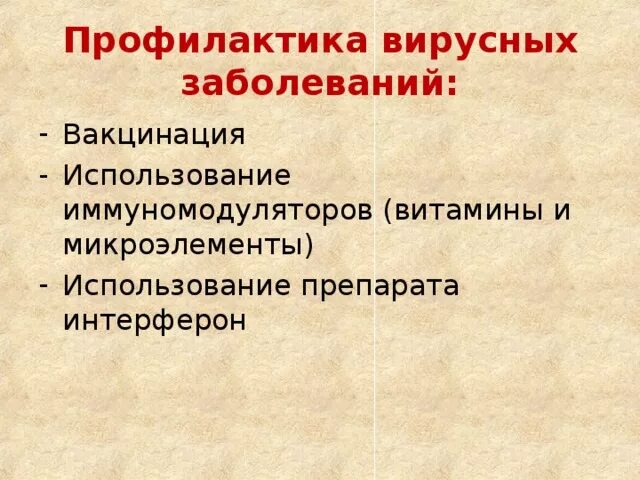 Профилактика вирусных заболеваний:

- Вакцинация
- Использование иммуномодуляторов (витамины и микроэлементы)
- Использование препарата интерферон